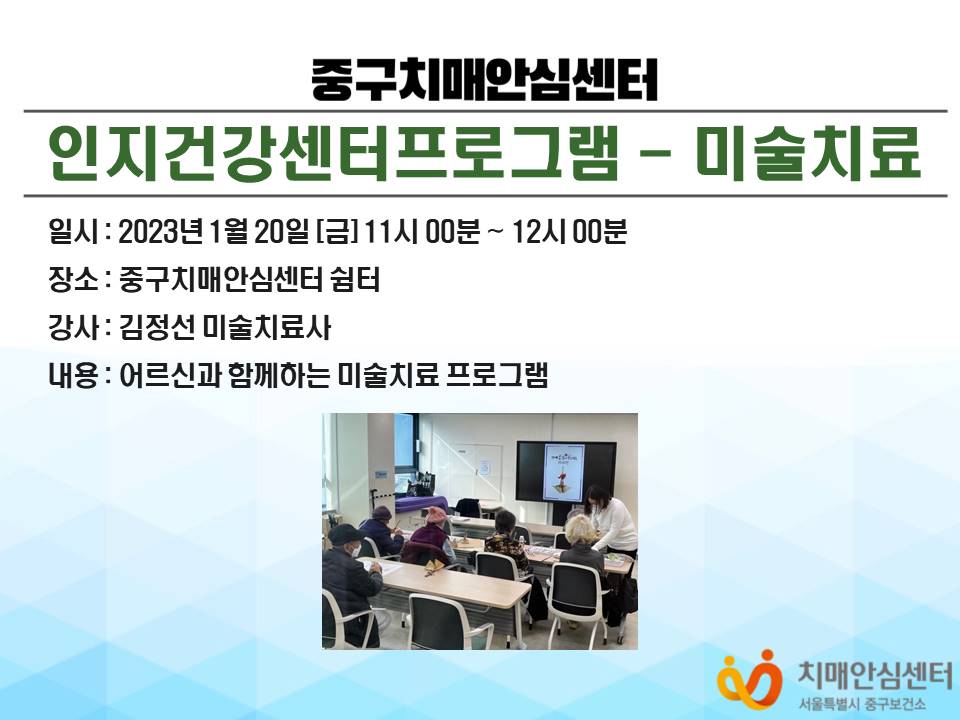 중구치매안심센터

인지건강센터프로그램 - 미술치료

일시 : 2023년 1월 20일 [금] 11시 00분 ~ 12시 00분

장소 : 중구치매안심센터 쉼터

강사 : 김정선 미술치료사

내용 : 어르신과 함께하는 미술치료 프로그램

치매안심센터
서울특별시 중구보건소